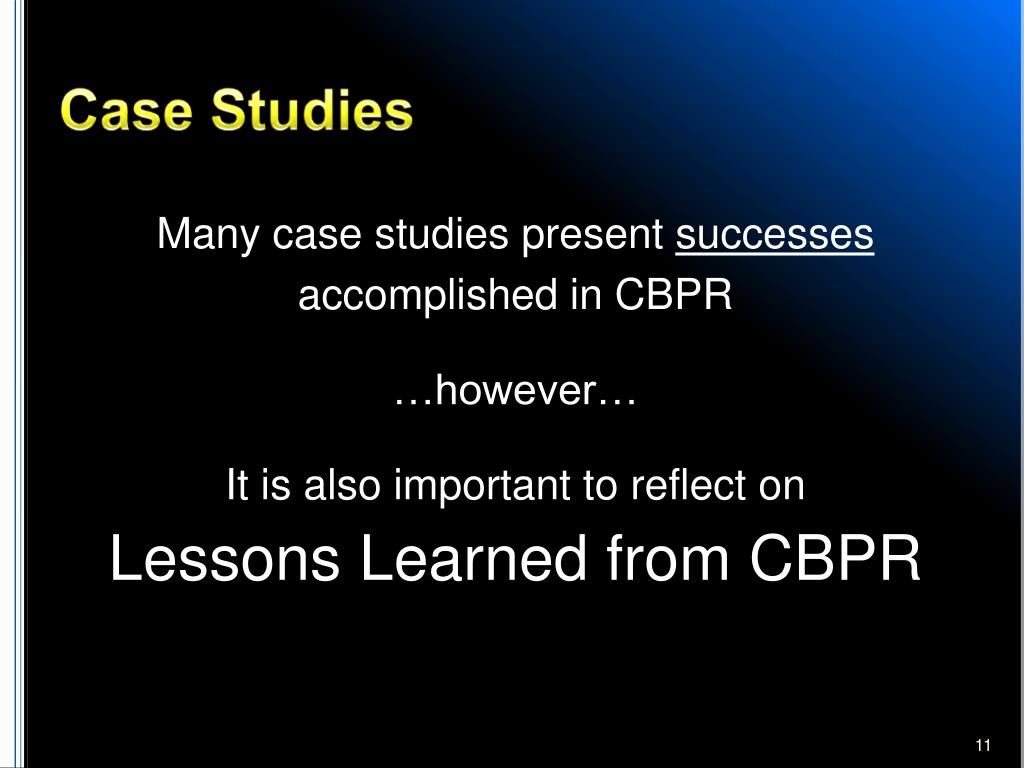 Case Studies

Many case studies present successes accomplished in CBPR

…however…

It is also important to reflect on

Lessons Learned from CBPR

11